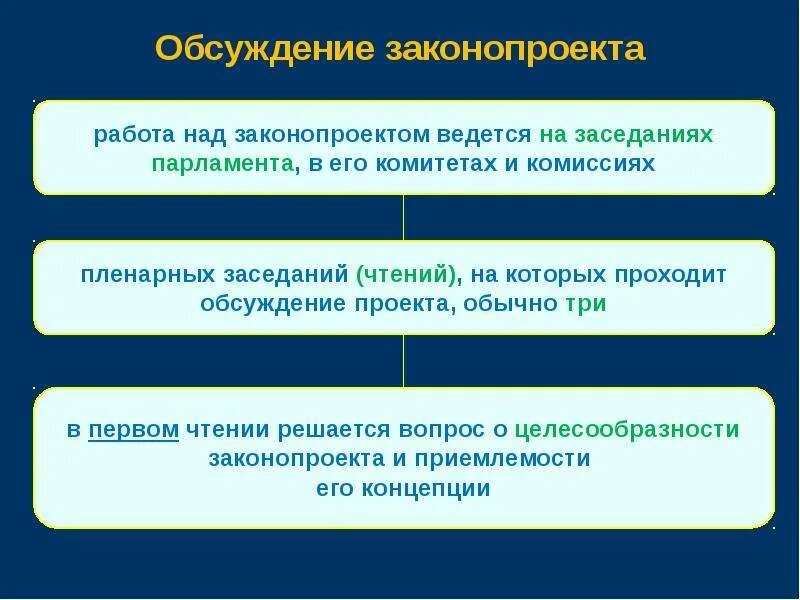 Обсуждение законопроекта

работа над законопроектом ведется на заседаниях парламента, в его комитетах и комиссиях

пленарных заседаний (чтений), на которых проходит обсуждение проекта, обычно три

в первом чтении решается вопрос о целесообразности законопроекта и приемлемости его концепции